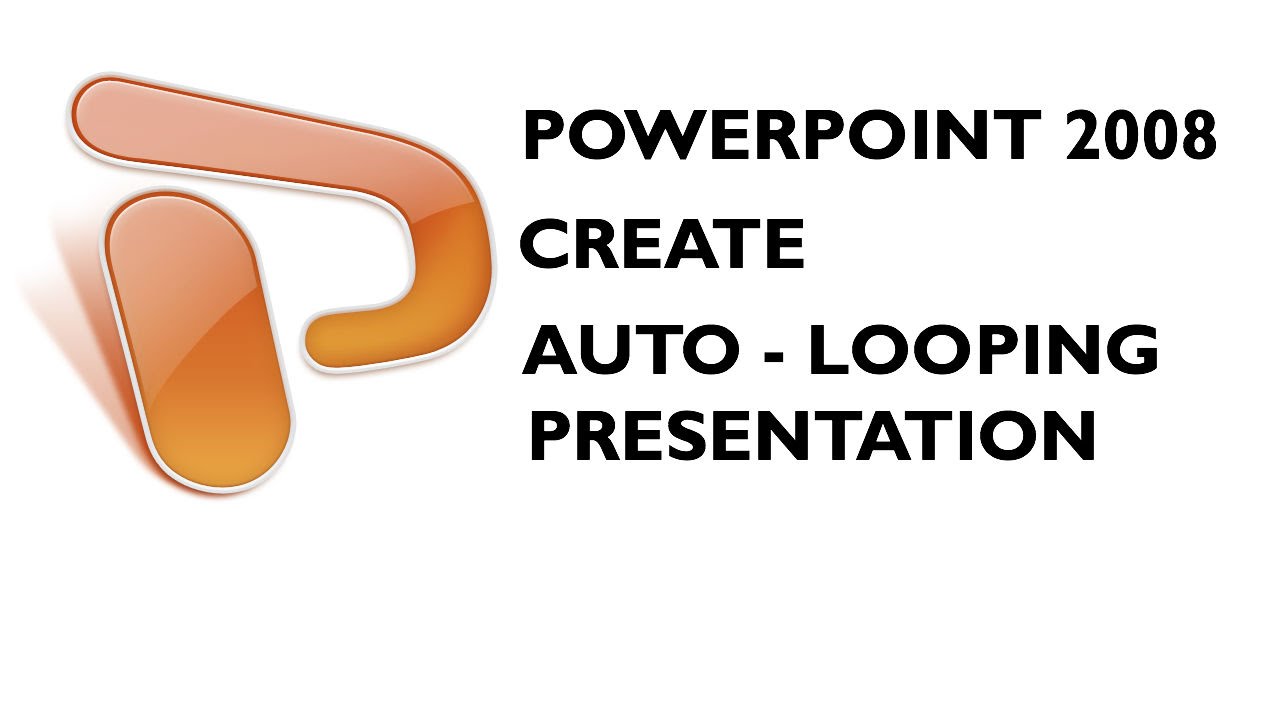 POWERPOINT 2008
CREATE
AUTO - LOOPING
PRESENTATION